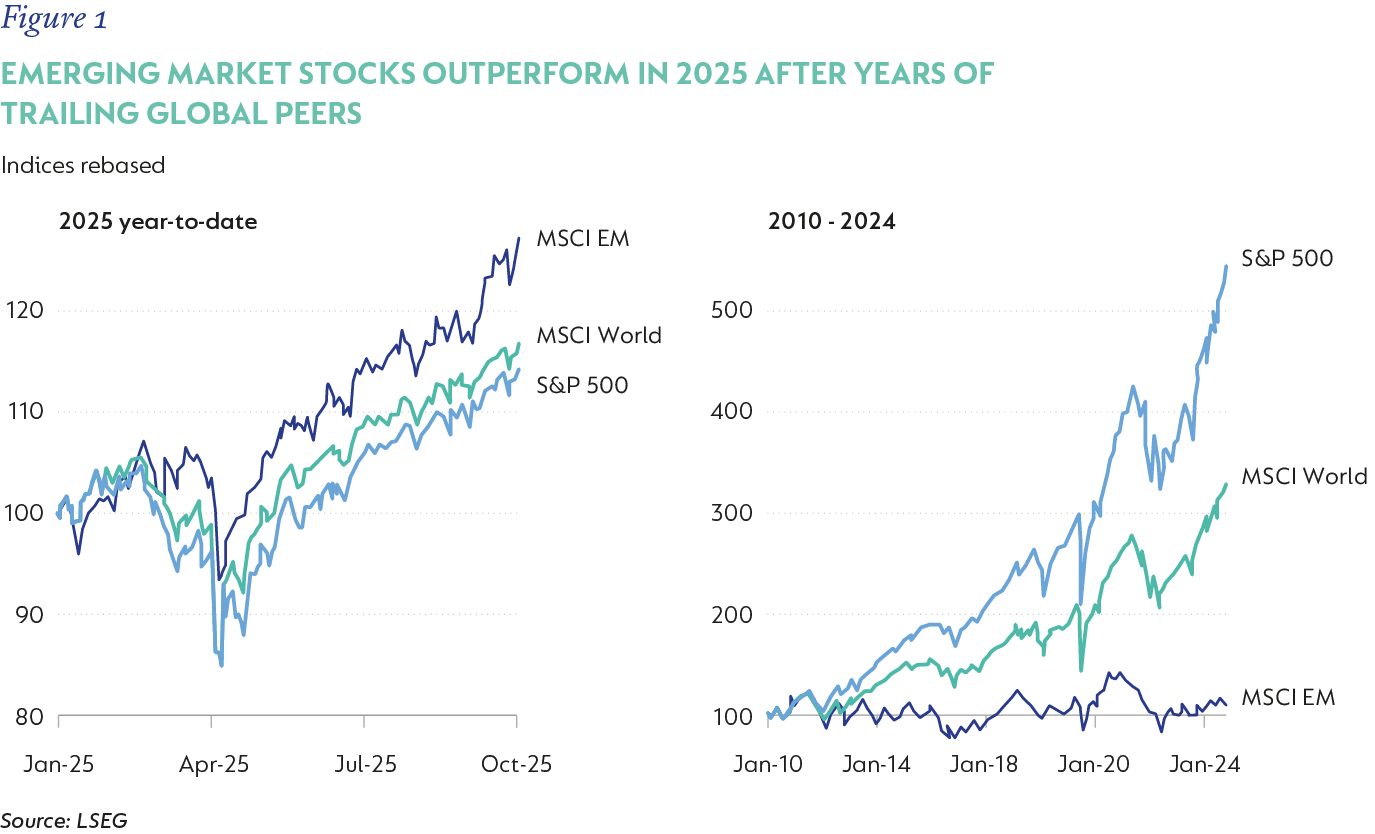 Figure 1

EMERGING MARKET STOCKS OUTPERFORM IN 2025 AFTER YEARS OF TRAILING GLOBAL PEERS

Indices rebased

2025 year-to-date

MSCI EM
MSCI World
S&P 500

120
110
100
90
80

Jan-25
Apr-25
Jul-25
Oct-25

2010 - 2024

S&P 500
MSCI World
MSCI EM

500
400
300
200
100

Jan-10
Jan-14
Jan-18
Jan-20
Jan-24

Source: LSEG